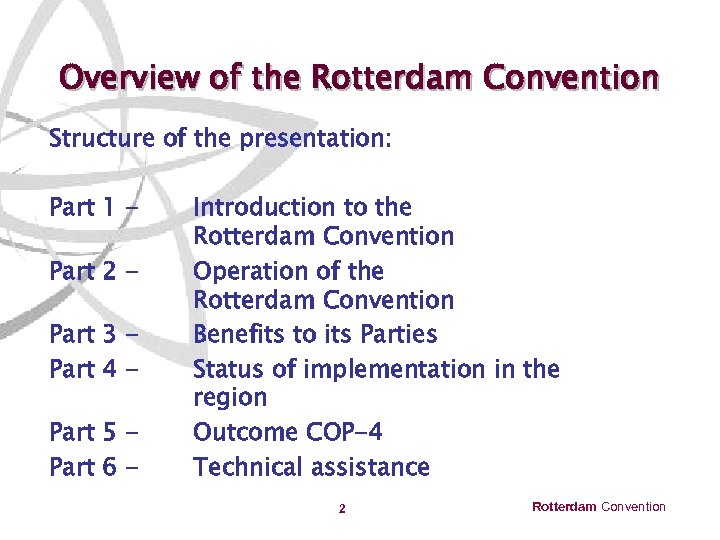 Overview of the Rotterdam Convention

Structure of the presentation:

Part 1 - Introduction to the Rotterdam Convention
Part 2 - Operation of the Rotterdam Convention
Part 3 - Benefits to its Parties
Part 4 - Status of implementation in the region
Part 5 - Outcome COP-4
Part 6 - Technical assistance

2

Rotterdam Convention